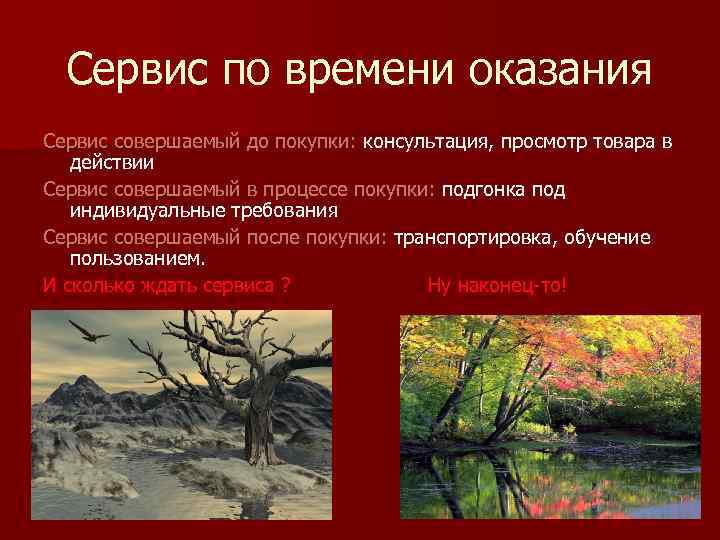 Сервис по времени оказания

Сервис совершаемый до покупки: консультация, просмотр товара в действии

Сервис совершаемый в процессе покупки: подгонка под индивидуальные требования

Сервис совершаемый после покупки: транспортировка, обучение пользованием.

И сколько ждать сервиса ?

Ну наконец-то!